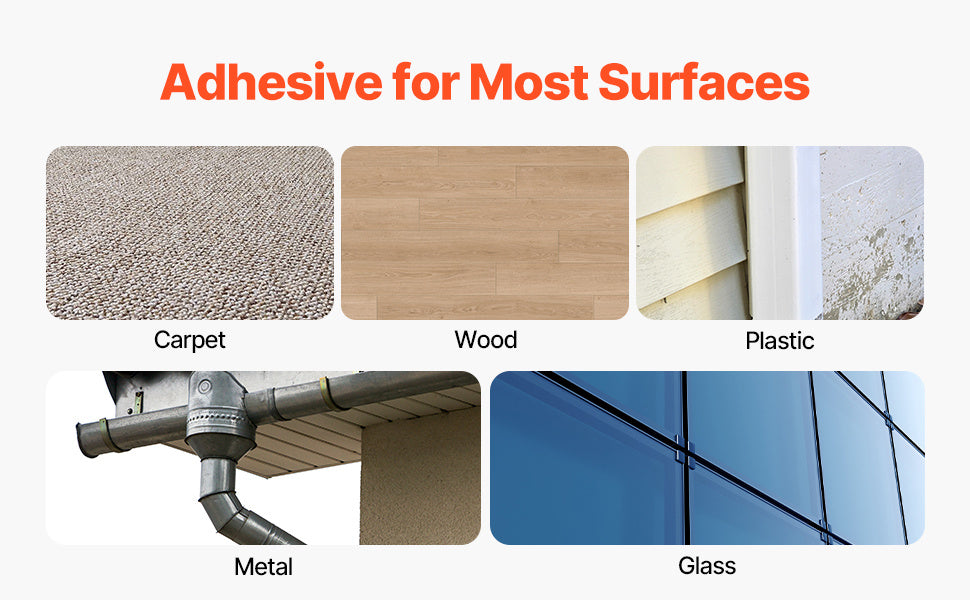 Adhesive for Most Surfaces

Carpet

Wood

Plastic

Metal

Glass